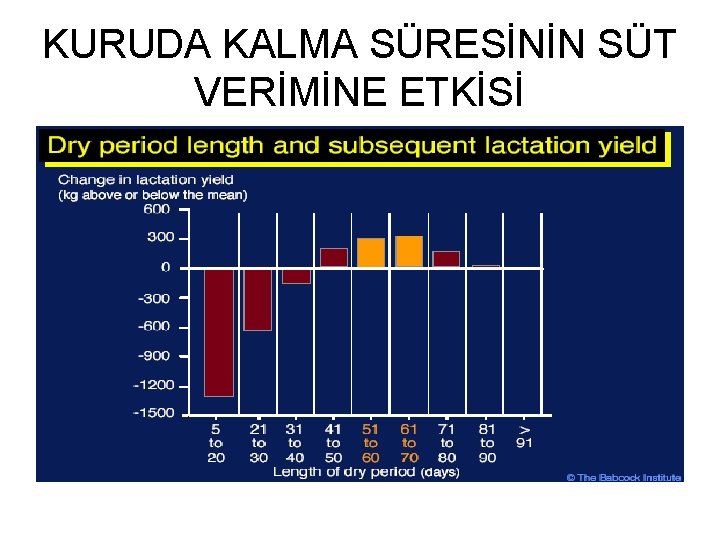 KURUDA KALMA SÜRESİNİN SÜT VERİMİNE ETKİSİ

Dry period length and subsequent lactation yield

Change in lactation yield
(kg above or below the mean)

600
300
0
-300
-600
-900
-1200
-1500

5 to 20
21 to 30
31 to 40
41 to 50
51 to 60
61 to 70
71 to 80
81 to 90
> 91

Length of dry period (days)

© The Babcock Institute